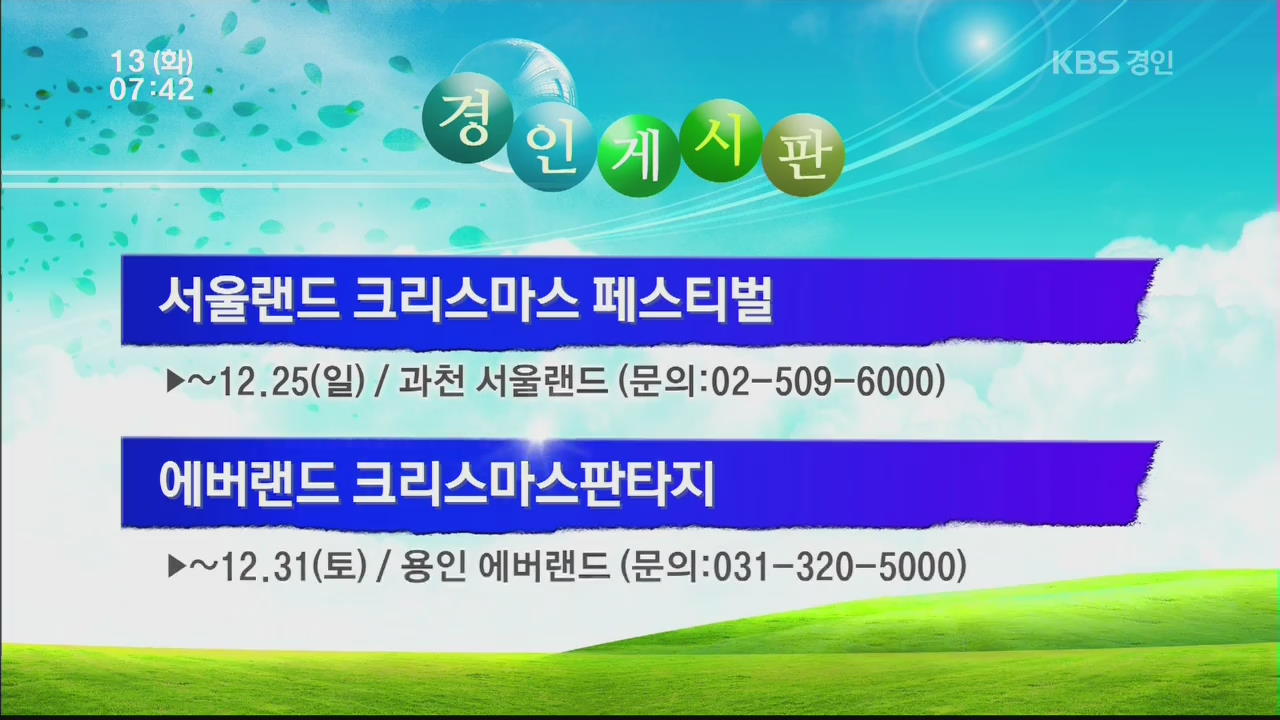 13 (화)
07:42

KBS 경인

경인게시판

서울랜드 크리스마스 페스티벌

▶~12.25(일) / 과천 서울랜드 (문의:02-509-6000)

에버랜드 크리스마스판타지

▶~12.31(토) / 용인 에버랜드 (문의:031-320-5000)